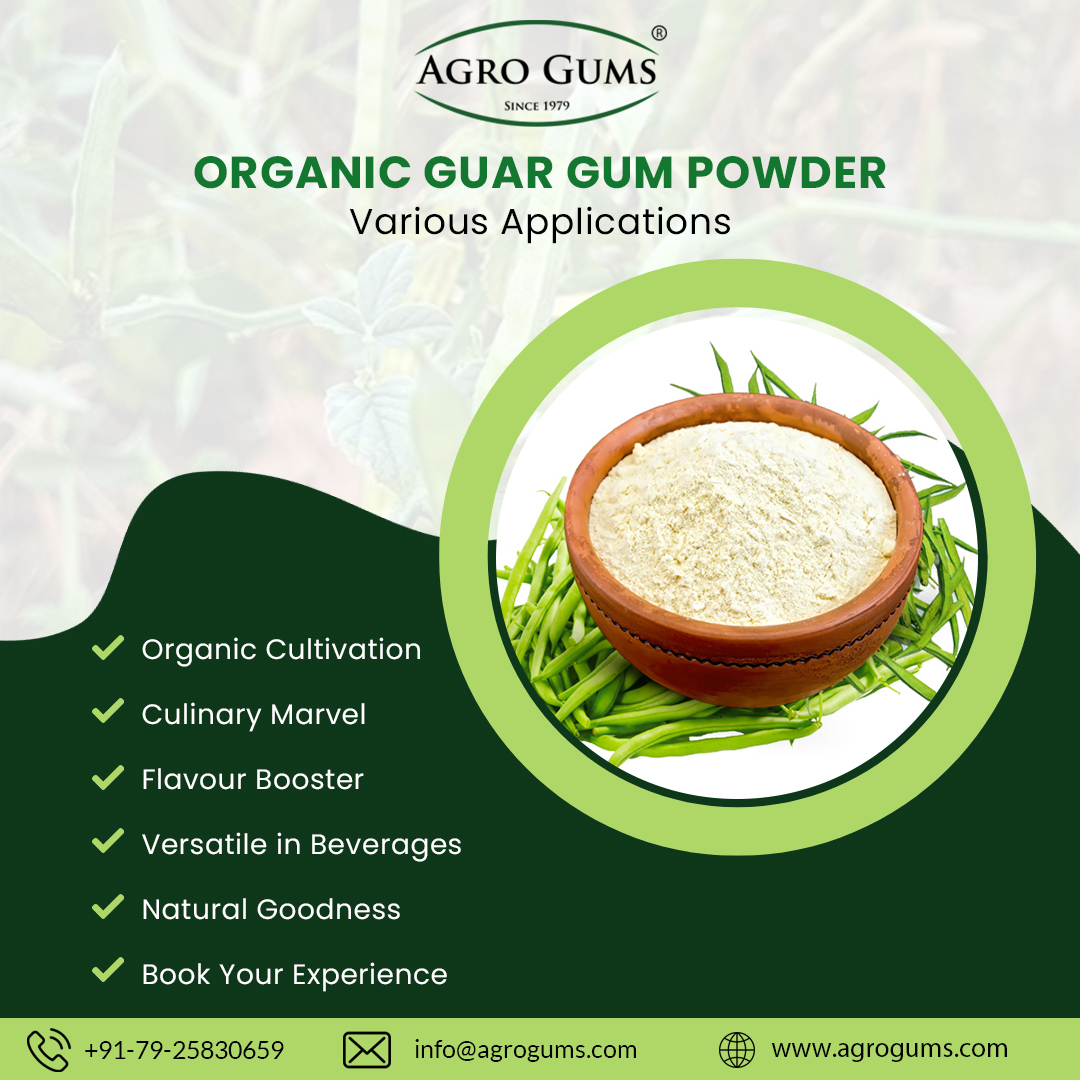 AGRO GUMS®
SINCE 1979

ORGANIC GUAR GUM POWDER
Various Applications

Organic Cultivation

Culinary Marvel

Flavour Booster

Versatile in Beverages

Natural Goodness

Book Your Experience

+91-79-25830659 info@agrogums.com www.agrogums.com